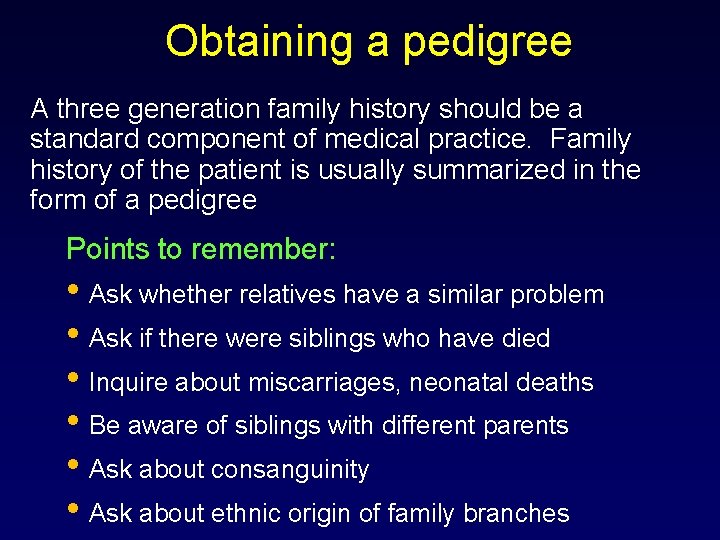 Obtaining a pedigree

A three generation family history should be a standard component of medical practice. Family history of the patient is usually summarized in the form of a pedigree

Points to remember:

• Ask whether relatives have a similar problem
• Ask if there were siblings who have died
• Inquire about miscarriages, neonatal deaths
• Be aware of siblings with different parents
• Ask about consanguinity
• Ask about ethnic origin of family branches